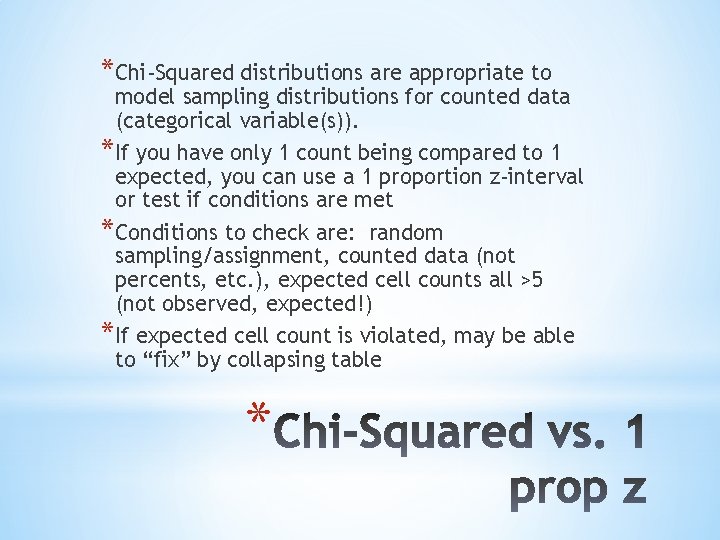 *Chi-Squared distributions are appropriate to model sampling distributions for counted data (categorical variable(s)).

*If you have only 1 count being compared to 1 expected, you can use a 1 proportion z-interval or test if conditions are met

*Conditions to check are: random sampling/assignment, counted data (not percents, etc.), expected cell counts all >5 (not observed, expected!)

*If expected cell count is violated, may be able to “fix” by collapsing table

*Chi-Squared vs. 1 prop z